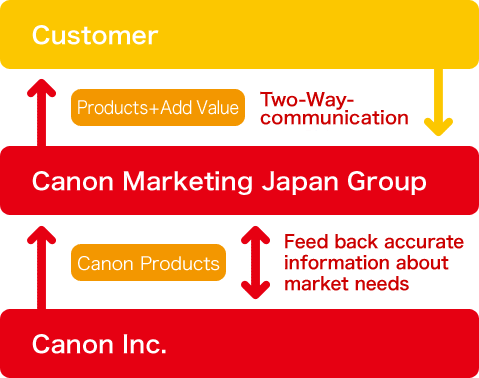 Customer

Products+Add Value

Two-Way-communication

Canon Marketing Japan Group

Canon Products

Feed back accurate information about market needs

Canon Inc.